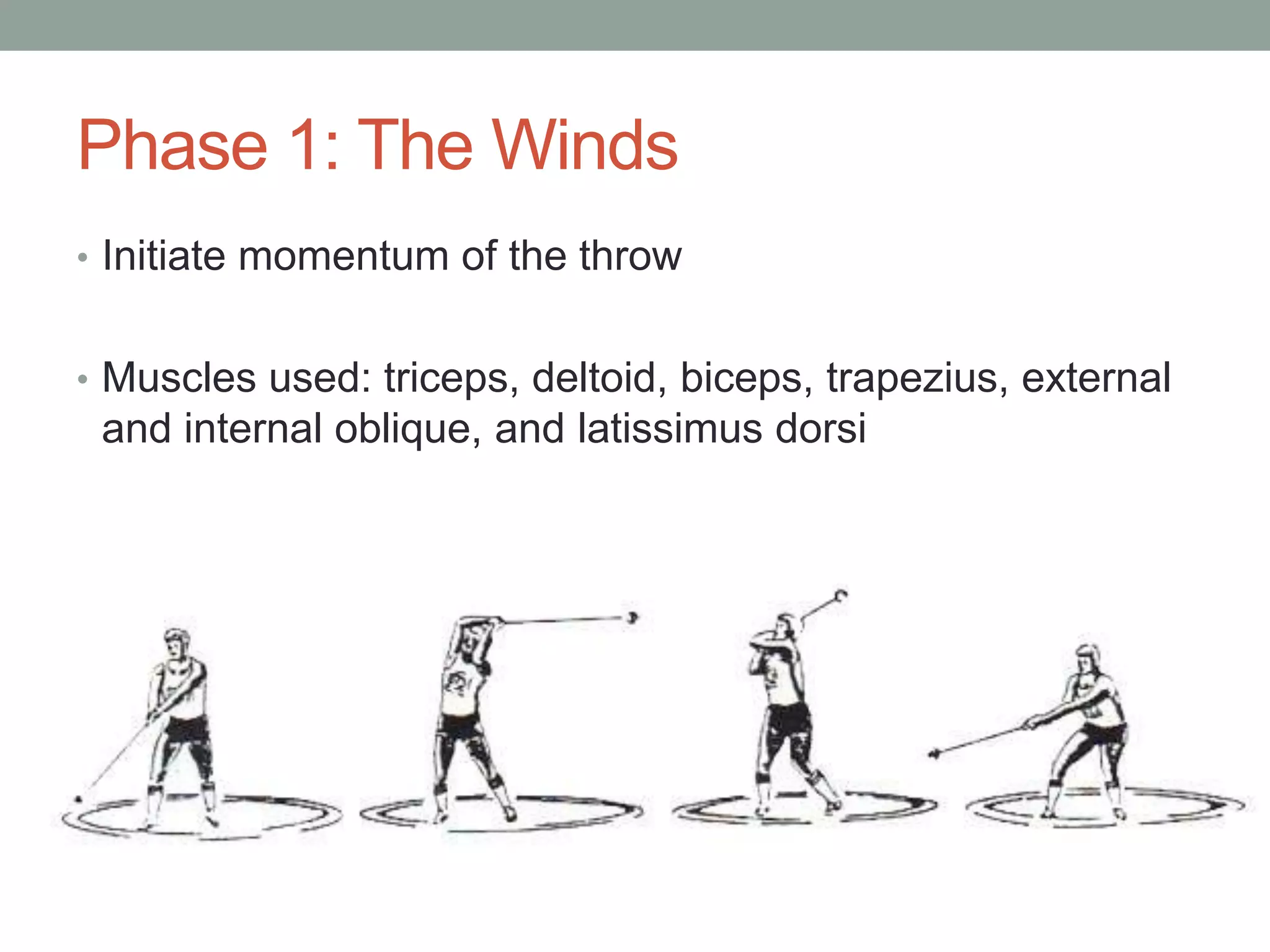 Phase 1: The Winds

• Initiate momentum of the throw

• Muscles used: triceps, deltoid, biceps, trapezius, external and internal oblique, and latissimus dorsi